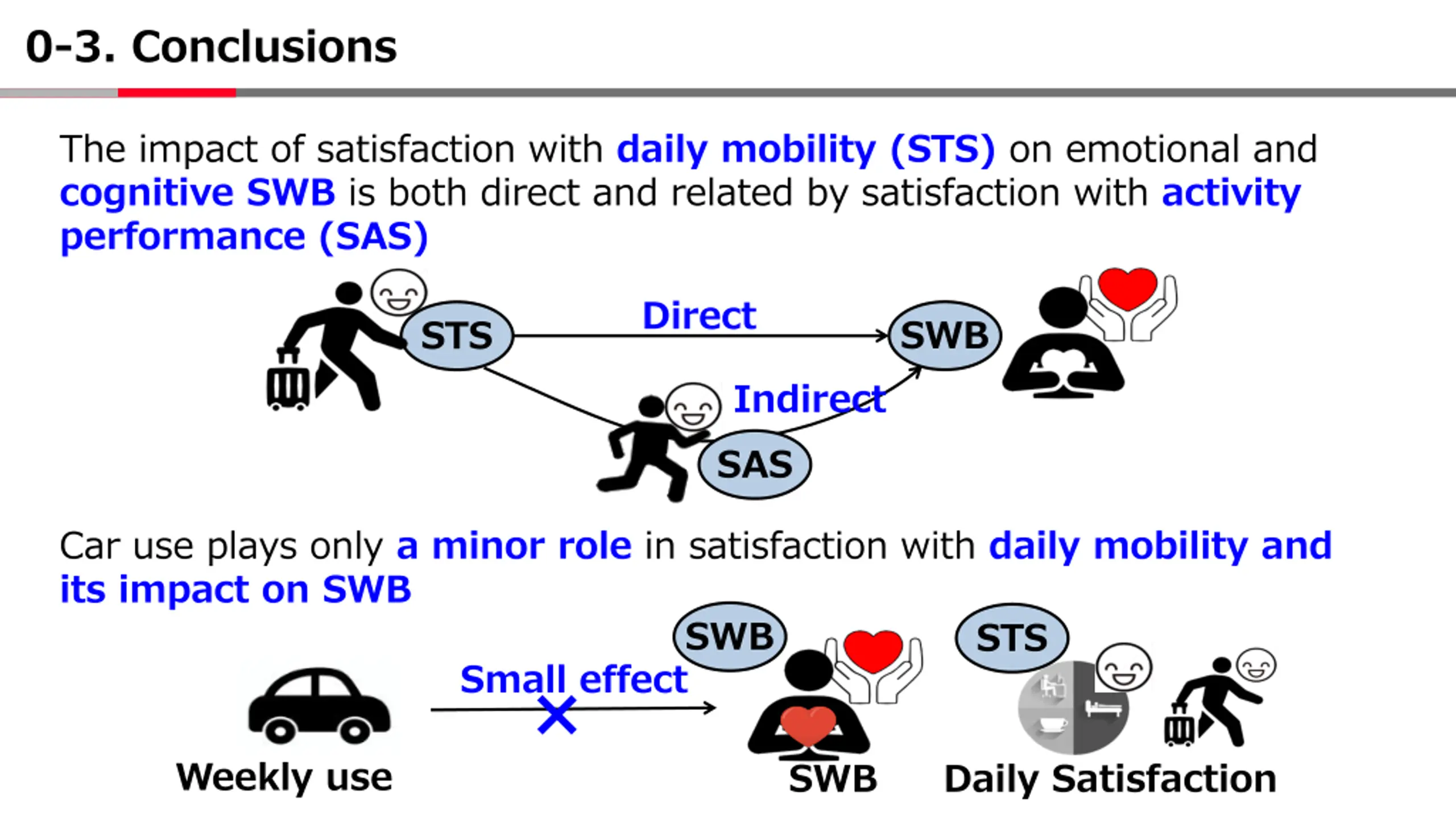 0-3. Conclusions

The impact of satisfaction with daily mobility (STS) on emotional and cognitive SWB is both direct and related by satisfaction with activity performance (SAS)

STS

Direct

SWB

Indirect

SAS

Car use plays only a minor role in satisfaction with daily mobility and its impact on SWB

SWB

STS

Small effect

Weekly use

SWB

Daily Satisfaction